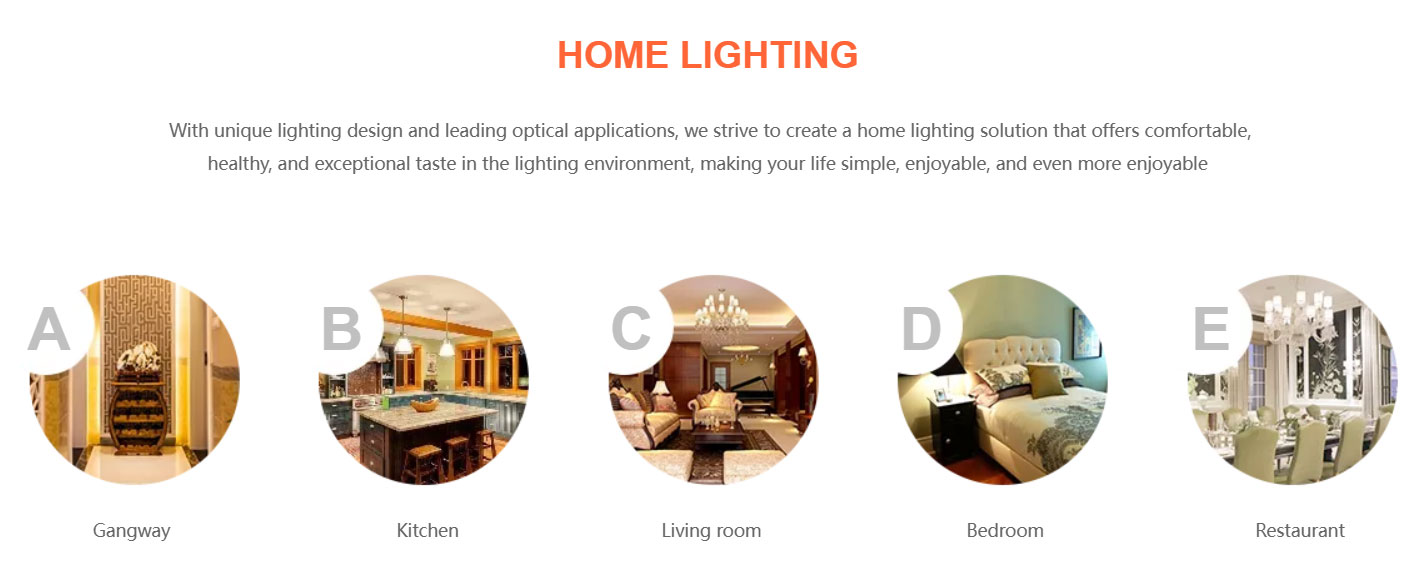 HOME LIGHTING

With unique lighting design and leading optical applications, we strive to create a home lighting solution that offers comfortable, healthy, and exceptional taste in the lighting environment, making your life simple, enjoyable, and even more enjoyable

A

Gangway

B

Kitchen

C

Living room

D

Bedroom

E

Restaurant